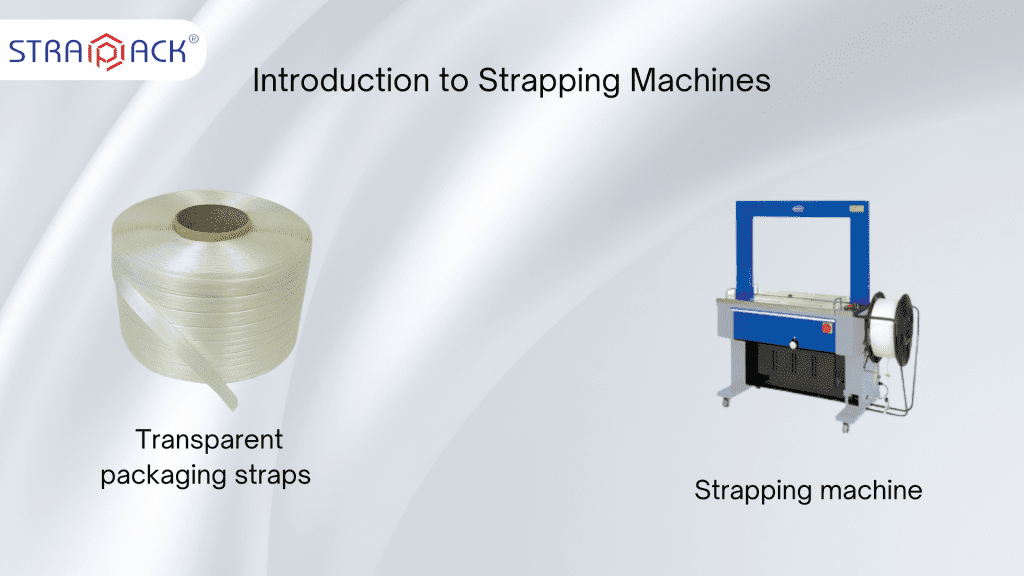 STRAPACK®

Introduction to Strapping Machines

Transparent packaging straps

Strapping machine